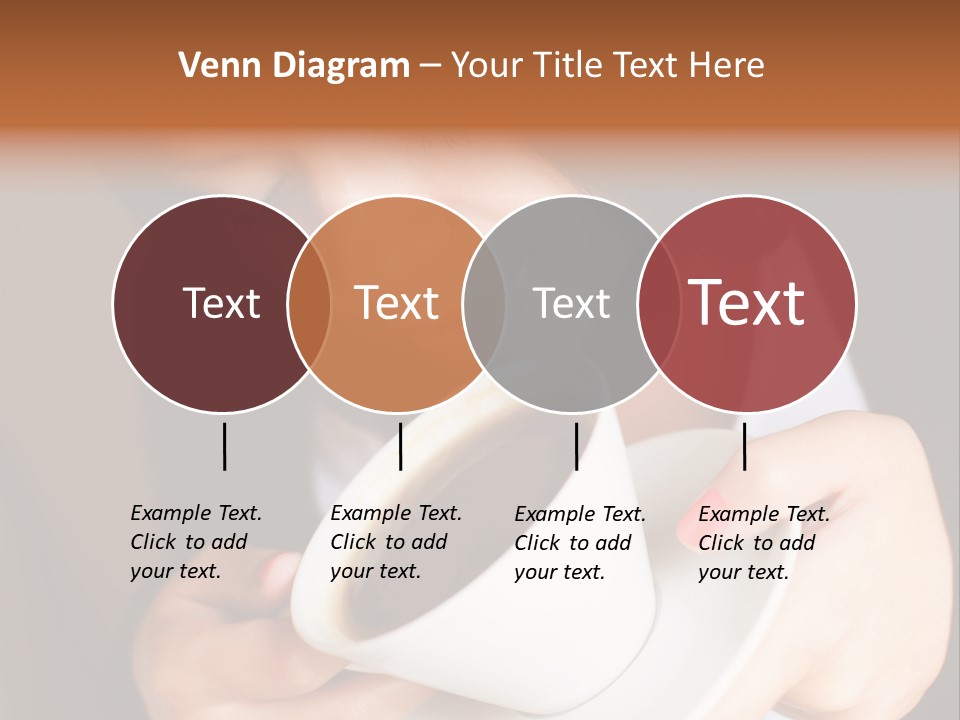 Venn Diagram – Your Title Text Here

Text

Text

Text

Text

Example Text. Click to add your text.

Example Text. Click to add your text.

Example Text. Click to add your text.

Example Text. Click to add your text.